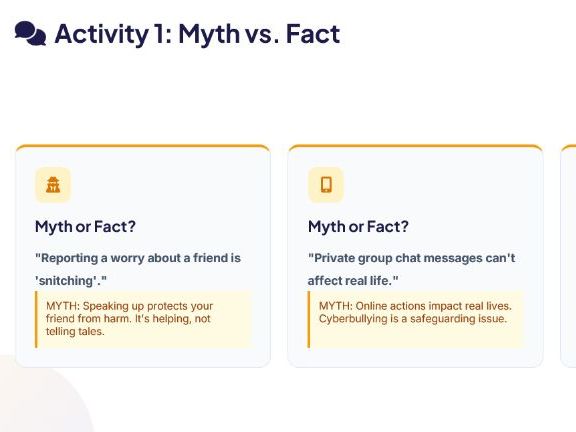 Activity 1: Myth vs. Fact

Myth or Fact?

"Reporting a worry about a friend is 'snitching'."

MYTH: Speaking up protects your friend from harm. It's helping, not telling tales.

Myth or Fact?

"Private group chat messages can't affect real life."

MYTH: Online actions impact real lives. Cyberbullying is a safeguarding issue.